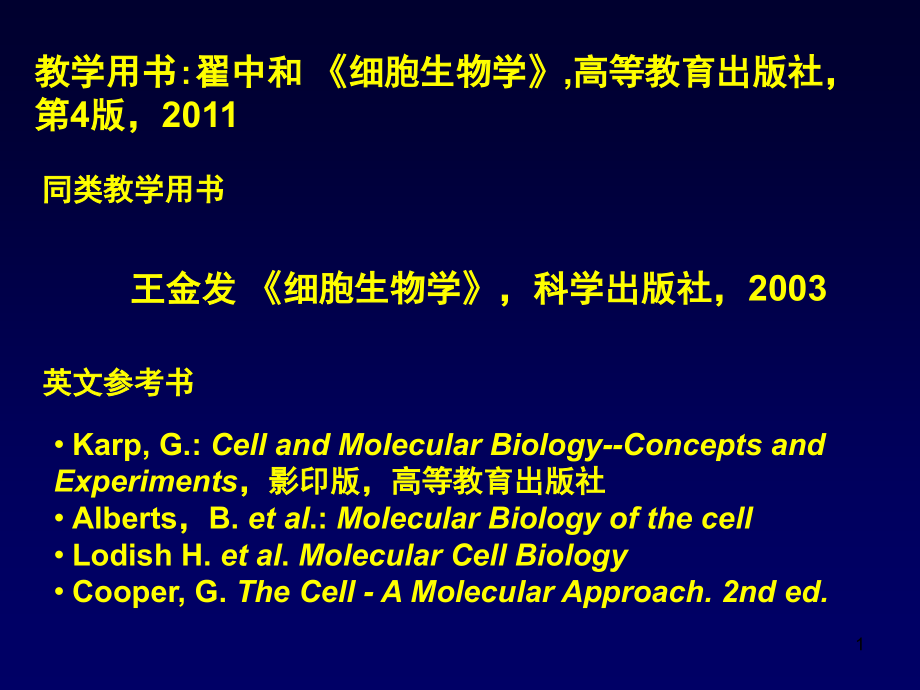 教学用书: 翟中和 《细胞生物学》,高等教育出版社，第4版，2011

同类教学用书

王金发 《细胞生物学》，科学出版社，2003

英文参考书

• Karp, G.: Cell and Molecular Biology--Concepts and Experiments，影印版，高等教育出版社
• Alberts，B. et al.: Molecular Biology of the cell
• Lodish H. et al. Molecular Cell Biology
• Cooper, G. The Cell - A Molecular Approach. 2nd ed.

1